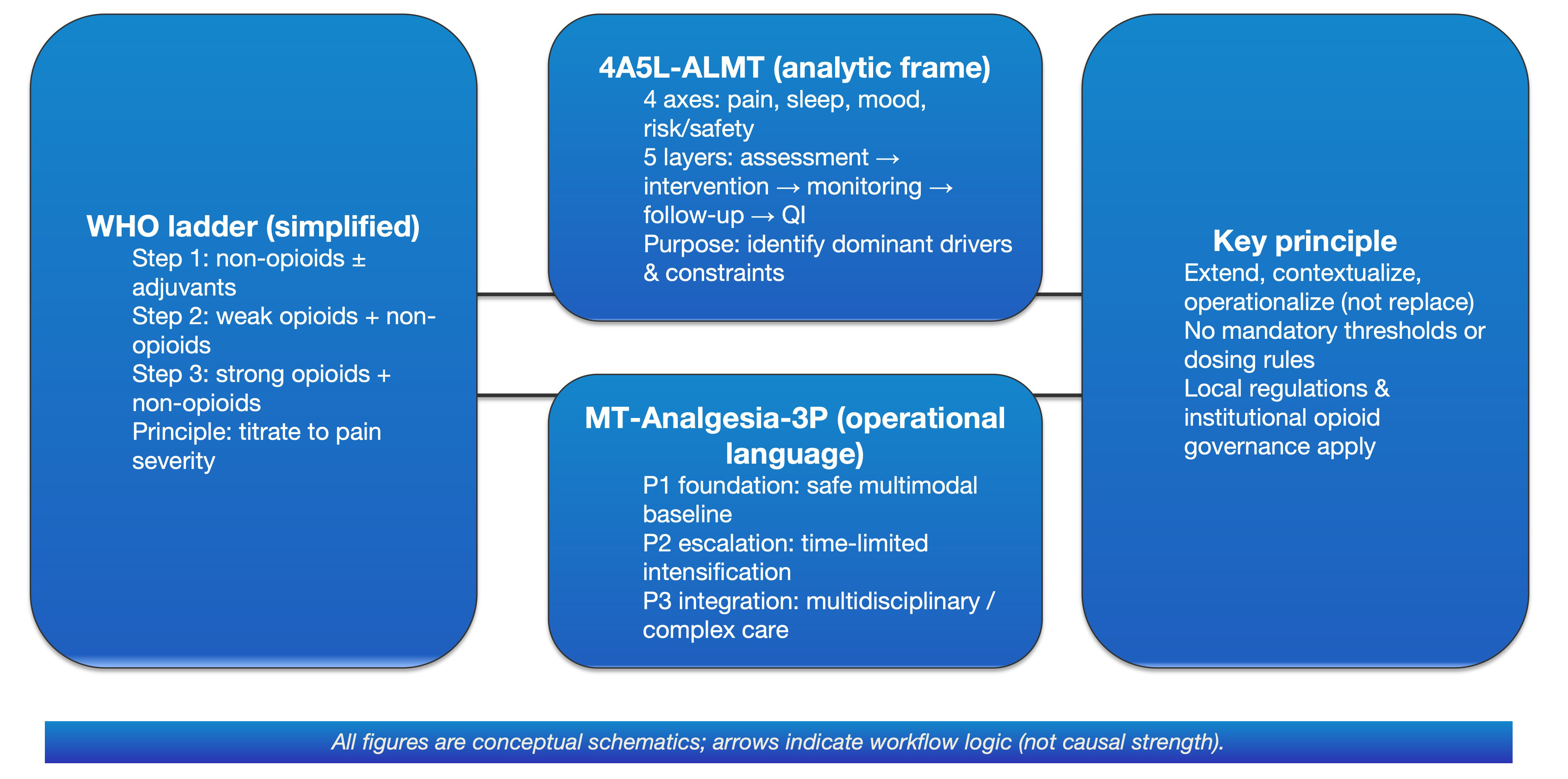 WHO ladder (simplified)
Step 1: non-opioids ± adjuvants
Step 2: weak opioids + non-opioids
Step 3: strong opioids + non-opioids
Principle: titrate to pain severity

4A5L-ALMT (analytic frame)
4 axes: pain, sleep, mood, risk/safety
5 layers: assessment → intervention → monitoring → follow-up → QI
Purpose: identify dominant drivers & constraints

MT-Analgesia-3P (operational language)
P1 foundation: safe multimodal baseline
P2 escalation: time-limited intensification
P3 integration: multidisciplinary / complex care

Key principle
Extend, contextualize, operationalize (not replace)
No mandatory thresholds or dosing rules
Local regulations & institutional opioid governance apply

All figures are conceptual schematics; arrows indicate workflow logic (not causal strength).